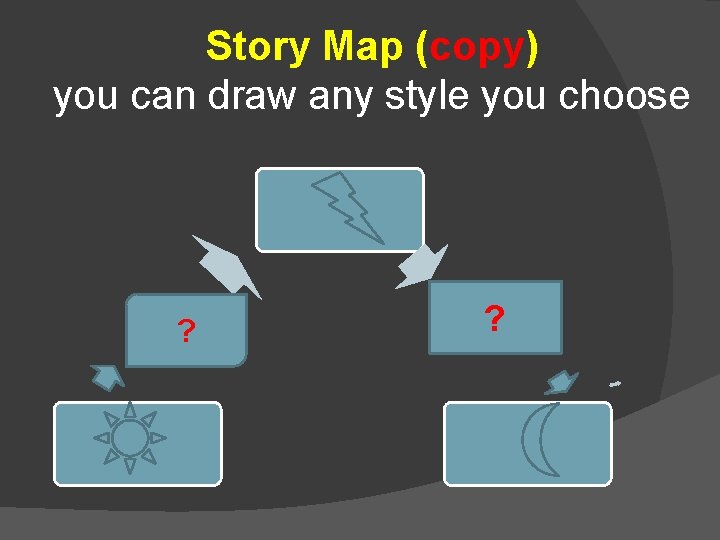 Story Map (copy)
you can draw any style you choose

?

?